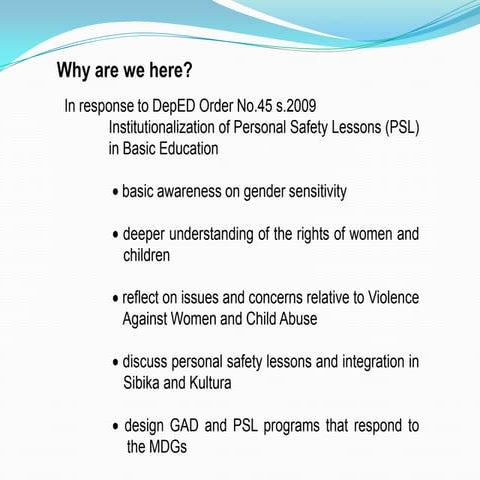 Why are we here?

In response to DepED Order No.45 s.2009
Institutionalization of Personal Safety Lessons (PSL) in Basic Education

• basic awareness on gender sensitivity

• deeper understanding of the rights of women and children

• reflect on issues and concerns relative to Violence Against Women and Child Abuse

• discuss personal safety lessons and integration in Sibika and Kultura

• design GAD and PSL programs that respond to the MDGs